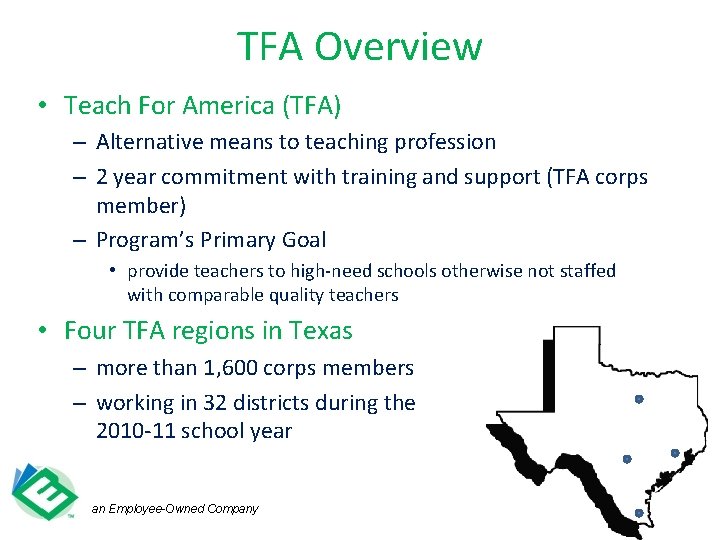 TFA Overview

• Teach For America (TFA)

– Alternative means to teaching profession

– 2 year commitment with training and support (TFA corps member)

– Program's Primary Goal

• provide teachers to high-need schools otherwise not staffed with comparable quality teachers

• Four TFA regions in Texas

– more than 1,600 corps members

– working in 32 districts during the 2010-11 school year

an Employee-Owned Company